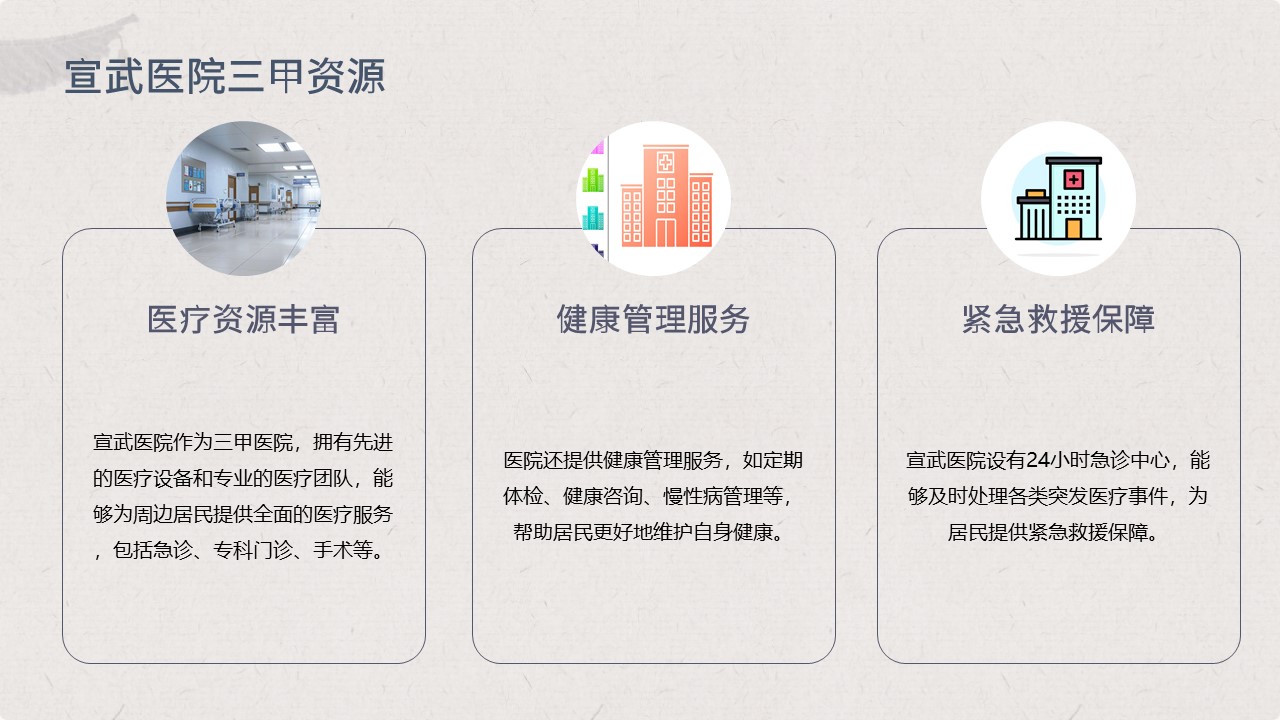 宣武医院三甲资源

医疗资源丰富

宣武医院作为三甲医院，拥有先进的医疗设备和专业的医疗团队，能够为周边居民提供全面的医疗服务，包括急诊、专科门诊、手术等。

健康管理服务

医院还提供健康管理服务，如定期体检、健康咨询、慢性病管理等，帮助居民更好地维护自身健康。

紧急救援保障

宣武医院设有24小时急诊中心，能够及时处理各类突发医疗事件，为居民提供紧急救援保障。